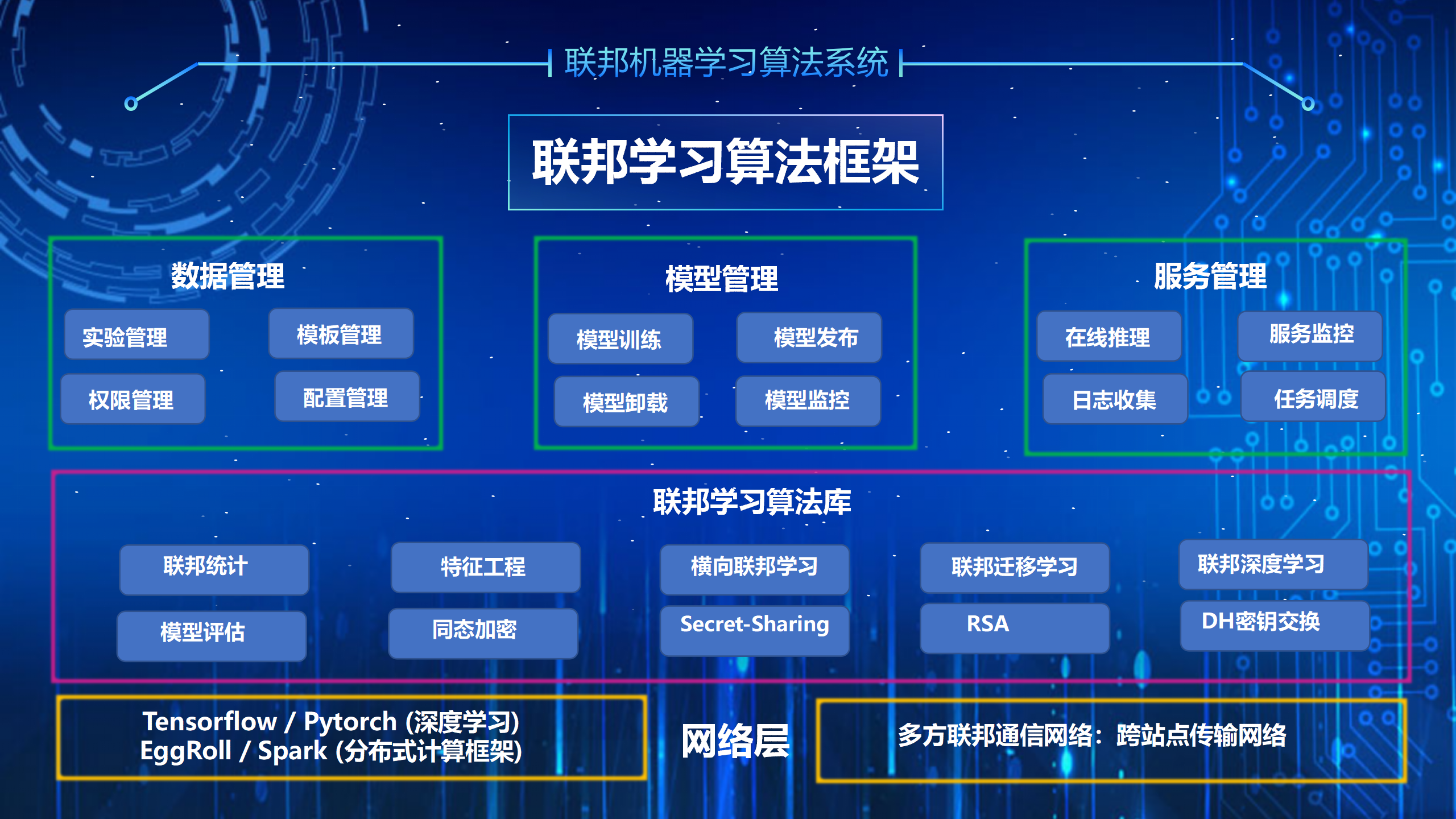 联邦机器学习算法系统

联邦学习算法框架

数据管理

实验管理

模板管理

权限管理

配置管理

模型管理

模型训练

模型发布

模型卸载

模型监控

服务管理

在线推理

服务监控

日志收集

任务调度

联邦学习算法库

联邦统计

特征工程

横向联邦学习

联邦迁移学习

联邦深度学习

模型评估

同态加密

Secret-Sharing

RSA

DH密钥交换

Tensorflow / Pytorch (深度学习)
EggRoll / Spark (分布式计算框架)

网络层

多方联邦通信网络：跨站点传输网络